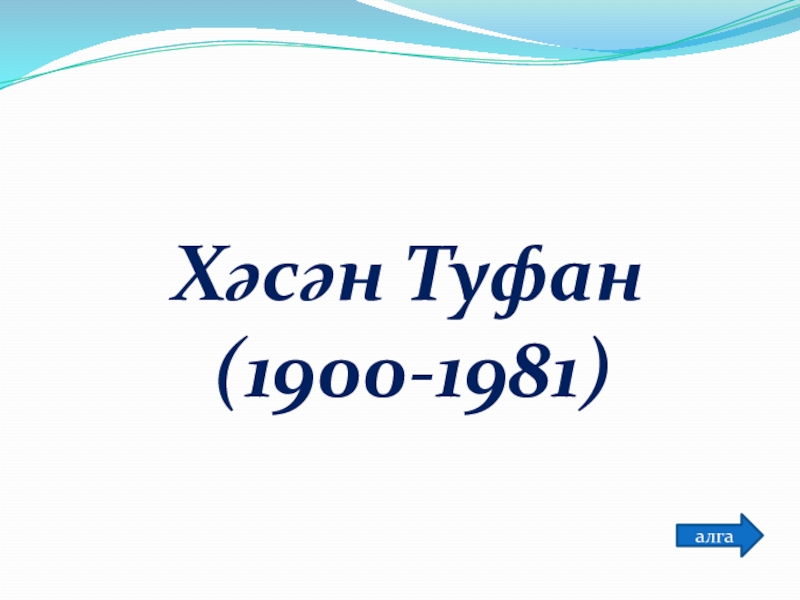 Хәсән Туфан
(1900-1981)

алга